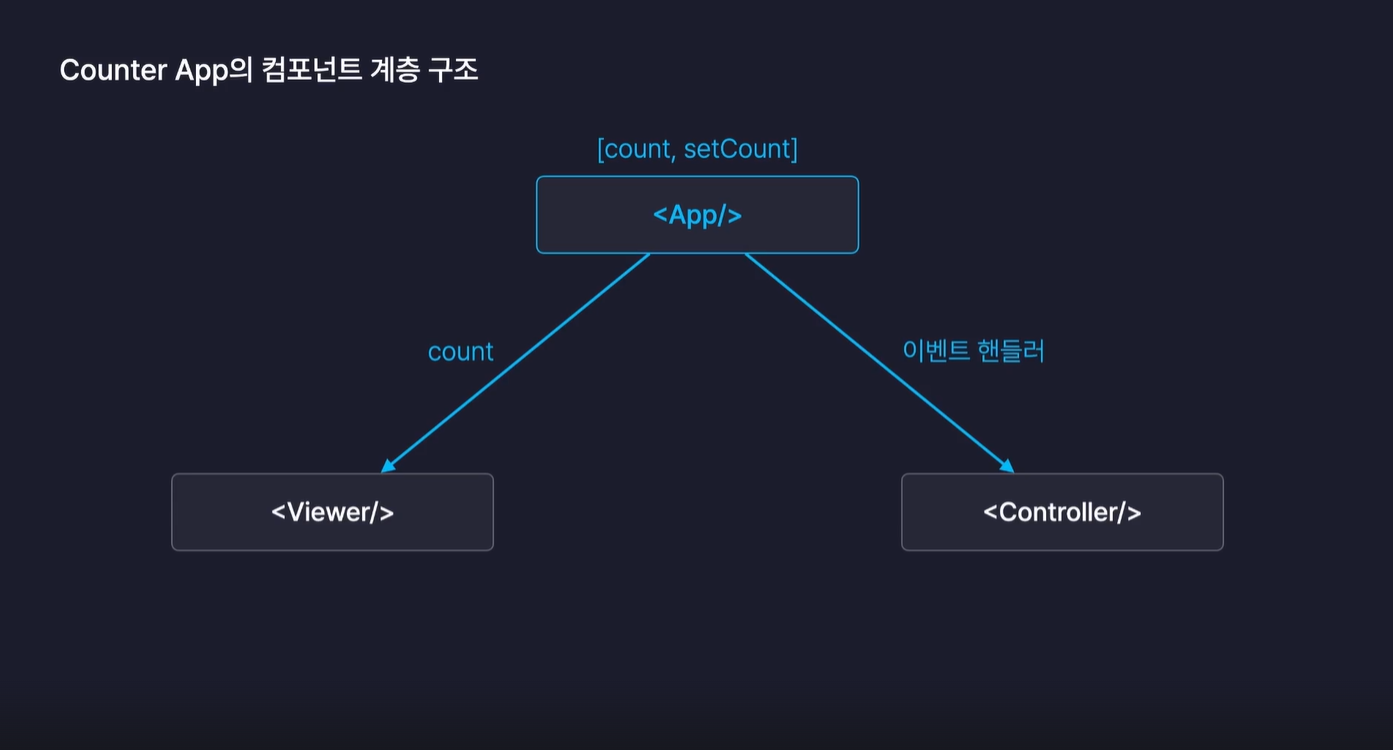 Counter App의 컴포넌트 계층 구조

[count, setCount]

<App/>

count

이벤트 핸들러

<Viewer/>

<Controller/>